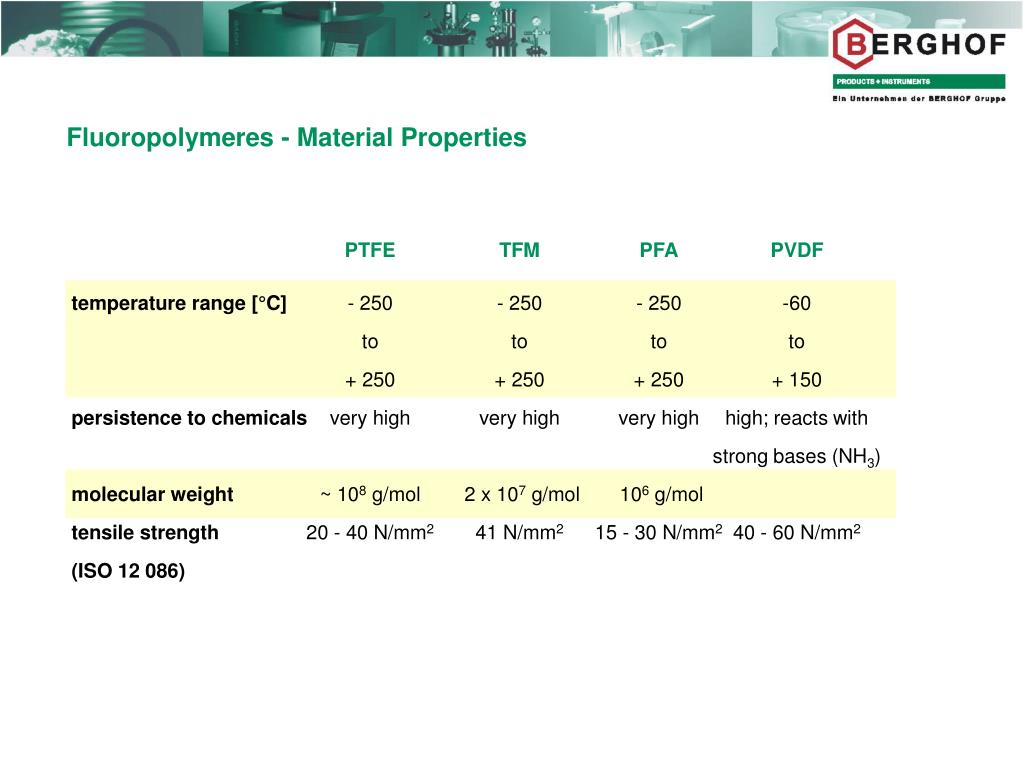 BERGHOF
PRODUCTS + INSTRUMENTS
Ein Unternehmen der BERGHOF Gruppe

Fluoropolymeres - Material Properties

| | PTFE | TFM | PFA | PVDF |
|---|---|---|---|---|
| temperature range [°C] | - 250 to + 250 | - 250 to + 250 | - 250 to + 250 | -60 to + 150 |
| persistence to chemicals | very high | very high | very high | high; reacts with strong bases ($NH_3$) |
| molecular weight | ~ $10^8$ g/mol | 2 x $10^7$ g/mol | $10^6$ g/mol | |
| tensile strength (ISO 12 086) | 20 - 40 N/mm$^2$ | 41 N/mm$^2$ | 15 - 30 N/mm$^2$ | 40 - 60 N/mm$^2$ |